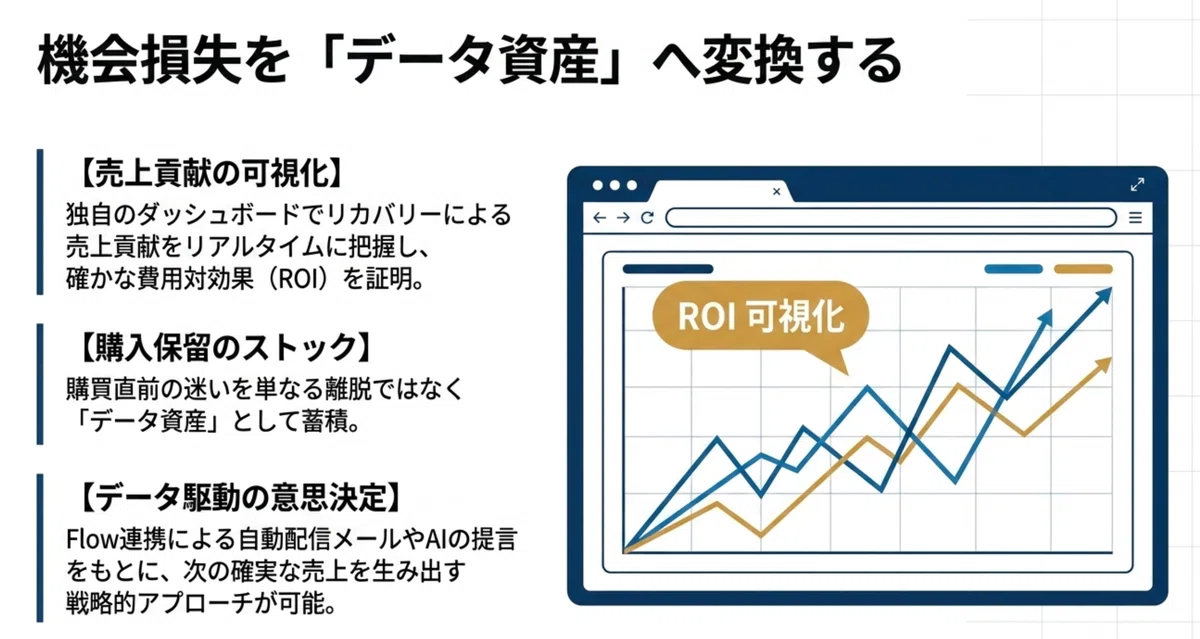 機会損失を「データ資産」へ変換する

【売上貢献の可視化】
独自のダッシュボードでリカバリーによる売上貢献をリアルタイムに把握し、確かな費用対効果（ROI）を証明。

【購入保留のストック】
購買直前の迷いを単なる離脱ではなく「データ資産」として蓄積。

【データ駆動の意思決定】
Flow連携による自動配信メールやAIの提言をもとに、次の確実な売上を生み出す戦略的アプローチが可能。

ROI 可視化